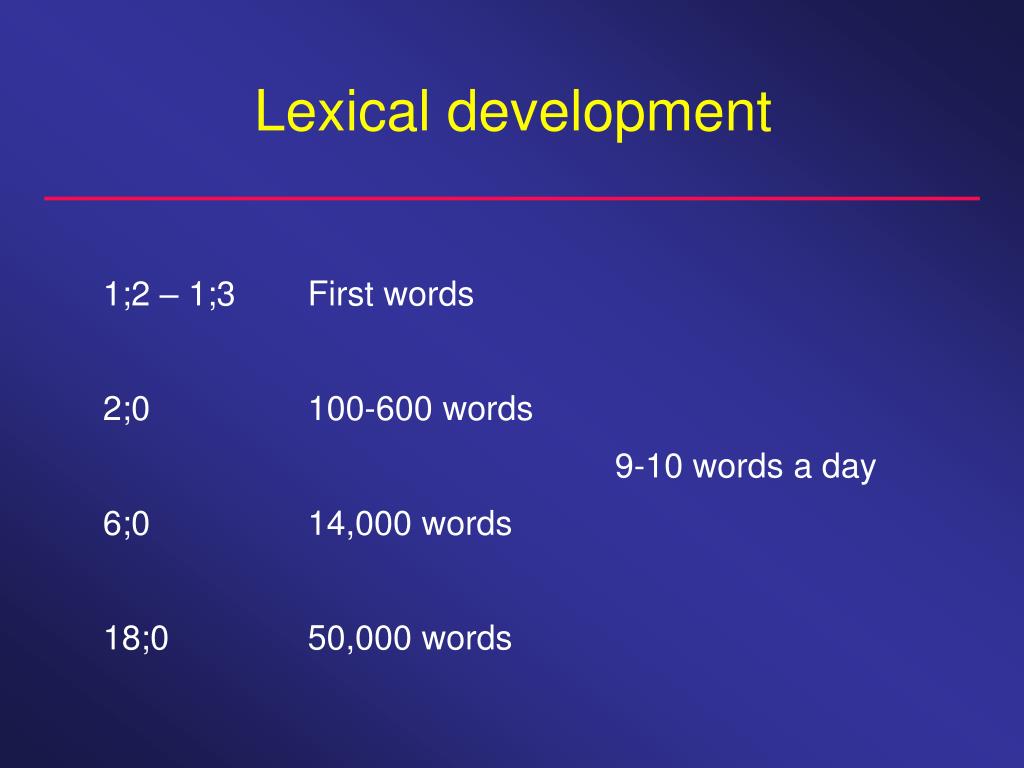 Lexical development

1;2 – 1;3 First words

2;0 100-600 words

9-10 words a day

6;0 14,000 words

18;0 50,000 words